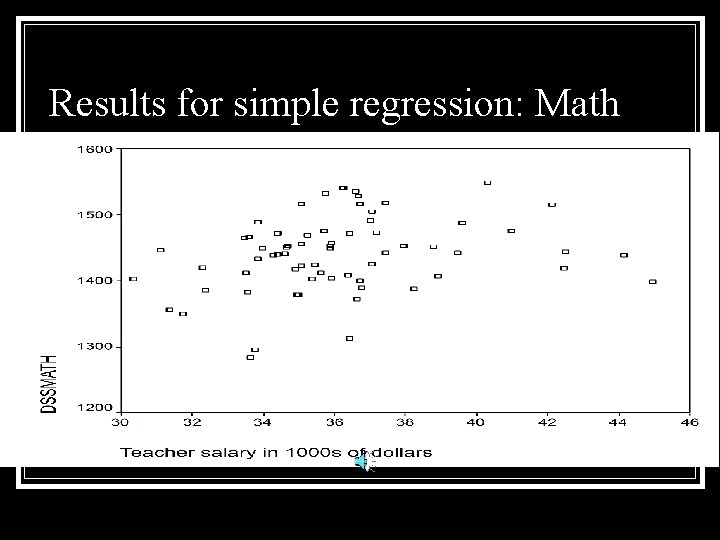 Results for simple regression: Math

1600
1500
1400
1300
1200
DSSMATH
30 32 34 36 38 40 42 44 46
Teacher salary in 1000s of dollars